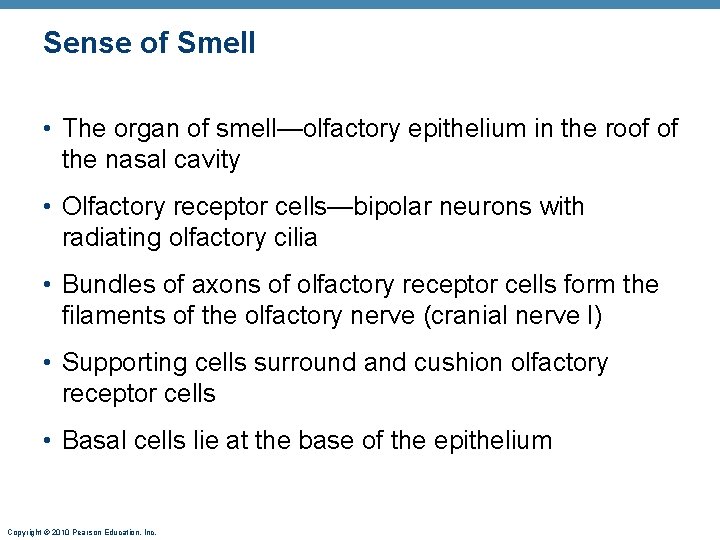 Sense of Smell

• The organ of smell—olfactory epithelium in the roof of the nasal cavity

• Olfactory receptor cells—bipolar neurons with radiating olfactory cilia

• Bundles of axons of olfactory receptor cells form the filaments of the olfactory nerve (cranial nerve I)

• Supporting cells surround and cushion olfactory receptor cells

• Basal cells lie at the base of the epithelium

Copyright © 2010 Pearson Education, Inc.